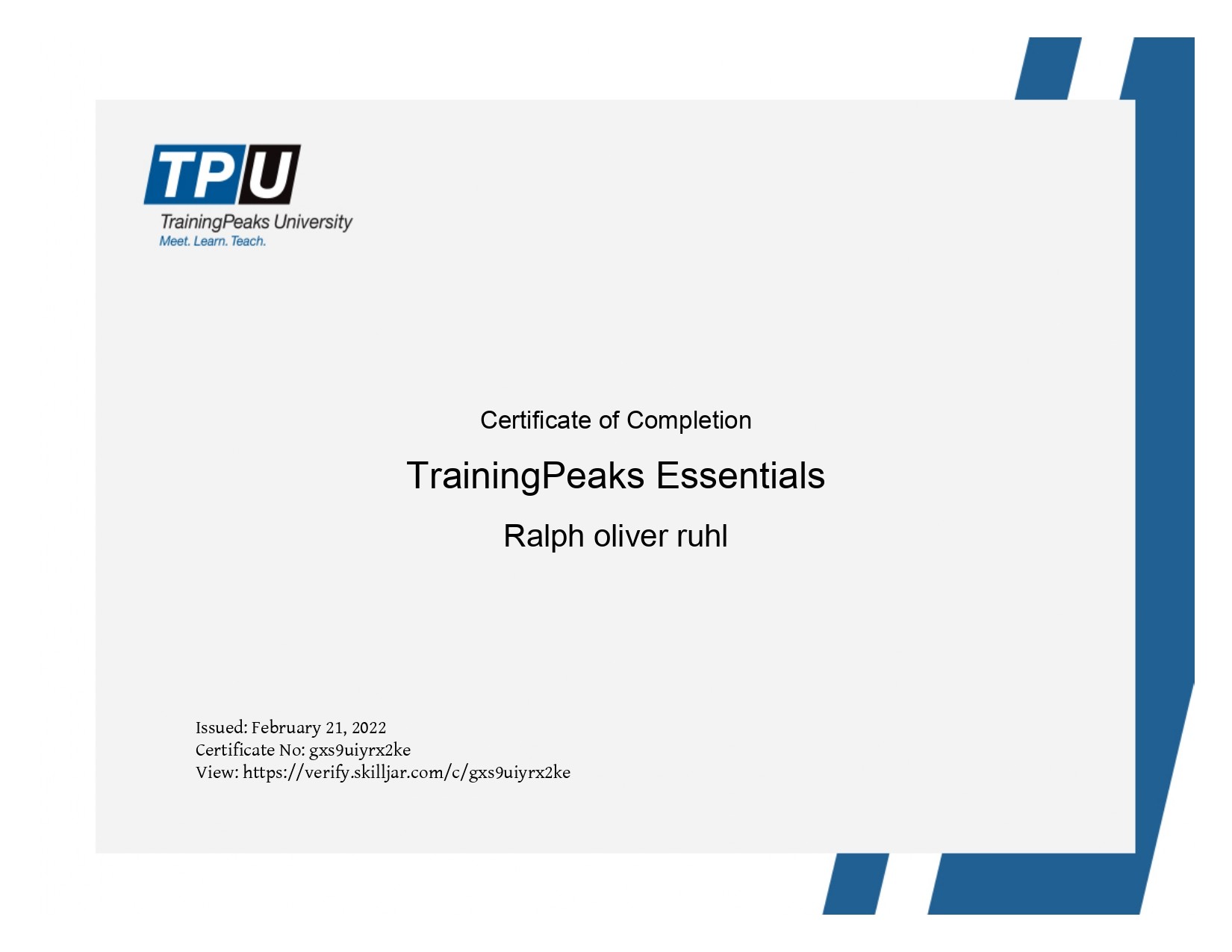 TPU
TrainingPeaks University
Meet. Learn. Teach.

Certificate of Completion

TrainingPeaks Essentials

Ralph oliver ruhl

Issued: February 21, 2022
Certificate No: gxs9uiyrx2ke
View: https://verify.skilljar.com/c/gxs9uiyrx2ke